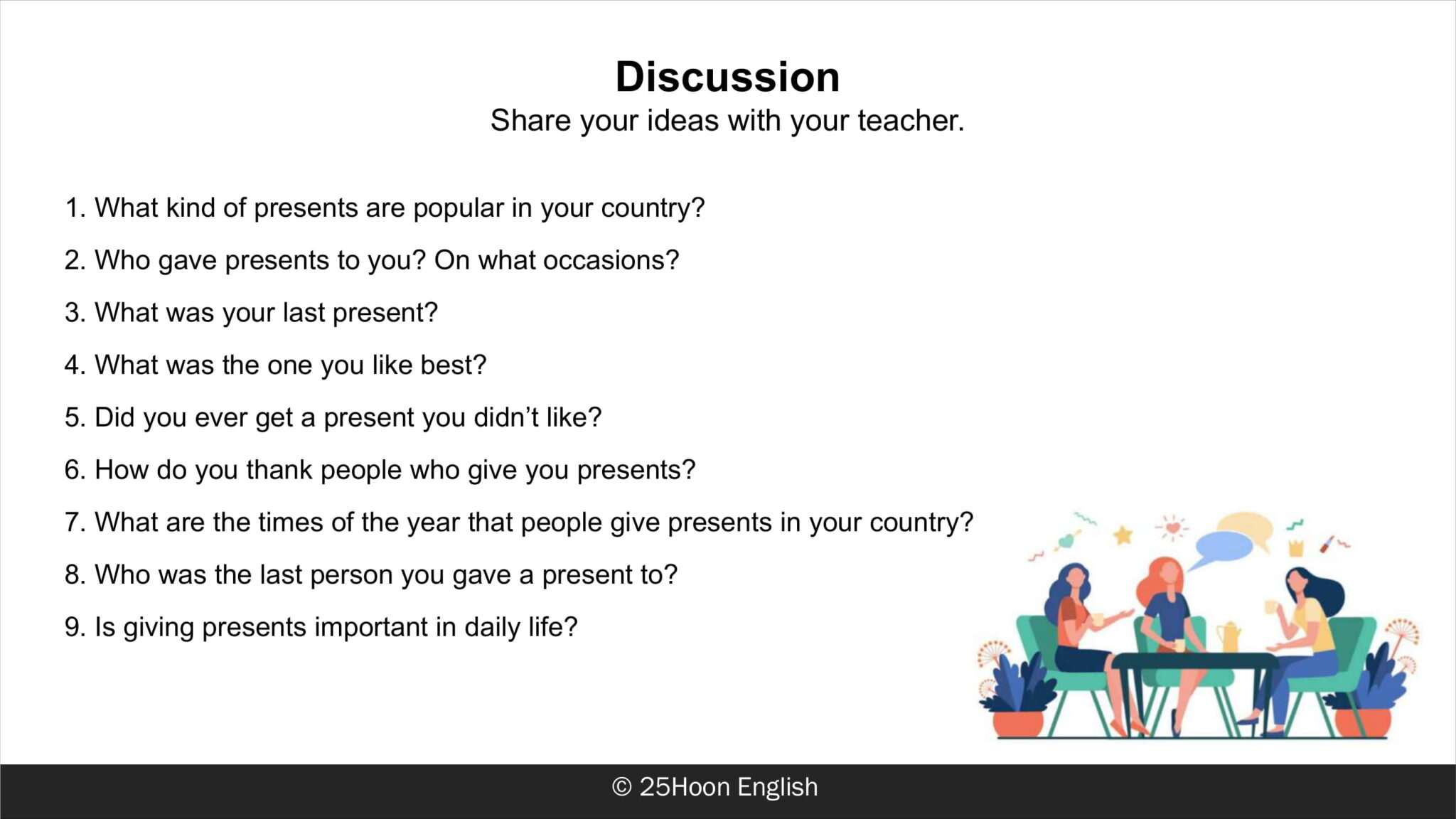 Discussion
Share your ideas with your teacher.

1. What kind of presents are popular in your country?
2. Who gave presents to you? On what occasions?
3. What was your last present?
4. What was the one you like best?
5. Did you ever get a present you didn't like?
6. How do you thank people who give you presents?
7. What are the times of the year that people give presents in your country?
8. Who was the last person you gave a present to?
9. Is giving presents important in daily life?

© 25Hoon English